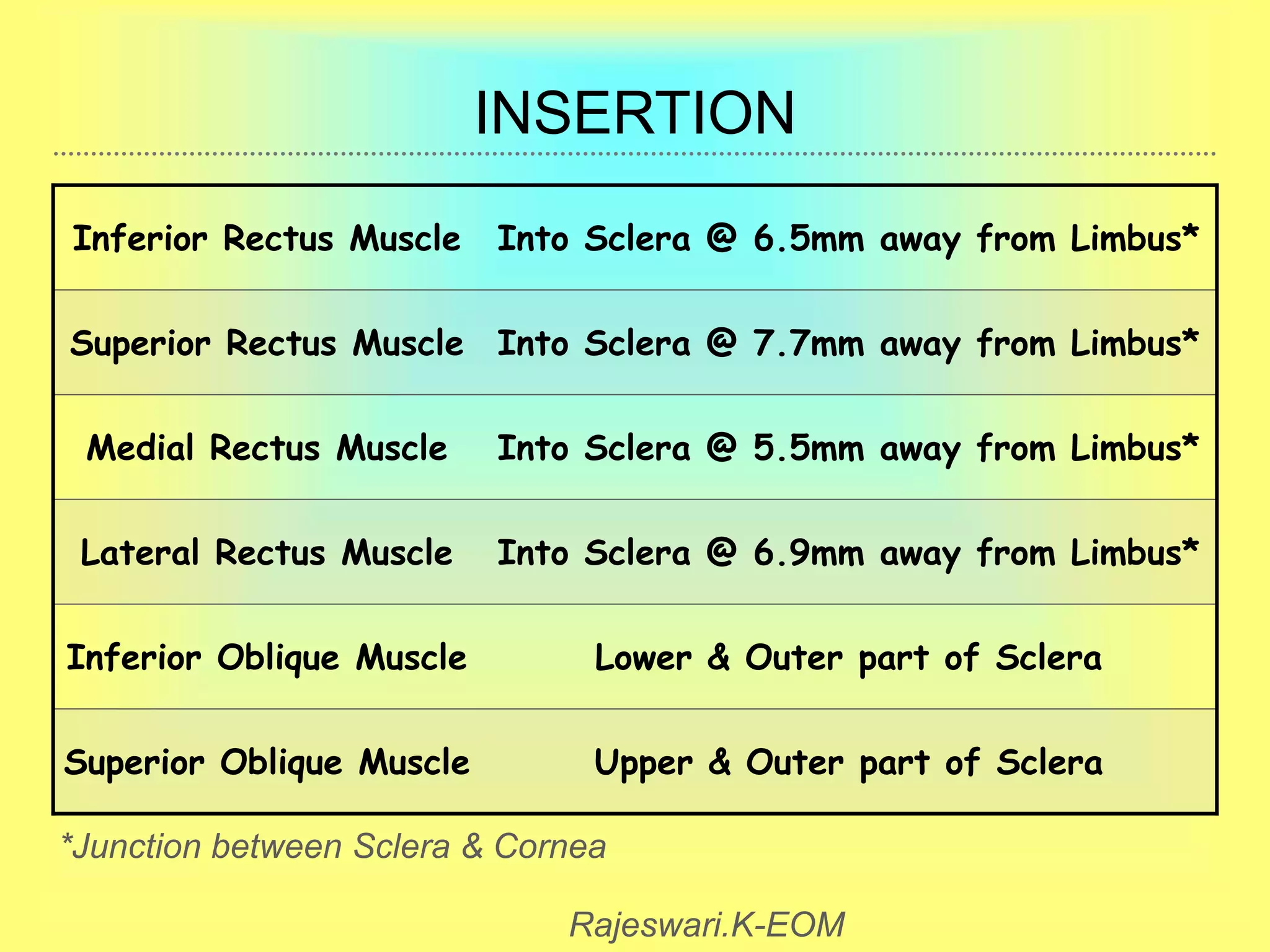 INSERTION

| | |
|---|---|
| Inferior Rectus Muscle | Into Sclera @ 6.5mm away from Limbus* |
| Superior Rectus Muscle | Into Sclera @ 7.7mm away from Limbus* |
| Medial Rectus Muscle | Into Sclera @ 5.5mm away from Limbus* |
| Lateral Rectus Muscle | Into Sclera @ 6.9mm away from Limbus* |
| Inferior Oblique Muscle | Lower & Outer part of Sclera |
| Superior Oblique Muscle | Upper & Outer part of Sclera |

*Junction between Sclera & Cornea

Rajeswari.K-EOM